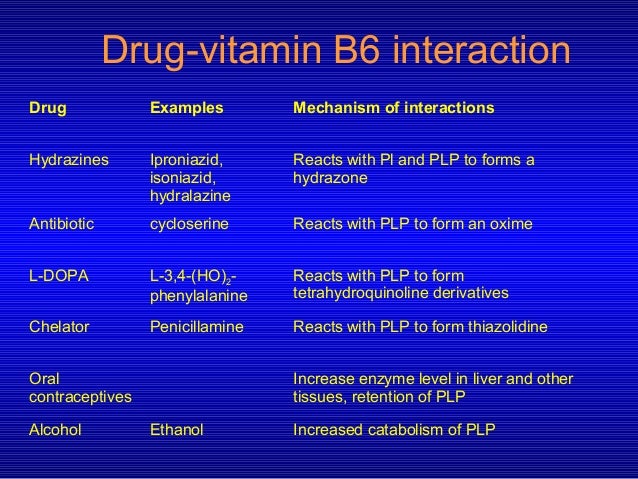 Drug-vitamin B6 interaction

| Drug | Examples | Mechanism of interactions |
|---|---|---|
| Hydrazines | Iproniazid, isoniazid, hydralazine | Reacts with Pl and PLP to forms a hydrazone |
| Antibiotic | cycloserine | Reacts with PLP to form an oxime |
| L-DOPA | L-3,4-$(HO)_2$-phenylalanine | Reacts with PLP to form tetrahydroquinoline derivatives |
| Chelator | Penicillamine | Reacts with PLP to form thiazolidine |
| Oral contraceptives | | Increase enzyme level in liver and other tissues, retention of PLP |
| Alcohol | Ethanol | Increased catabolism of PLP |